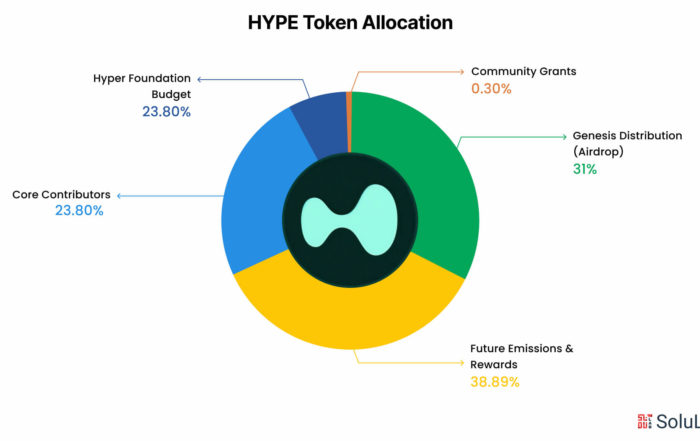 HYPE Token Allocation

Hyper Foundation Budget
23.80%

Community Grants
0.30%

Genesis Distribution (Airdrop)
31%

Core Contributors
23.80%

Future Emissions & Rewards
38.89%

SoluL